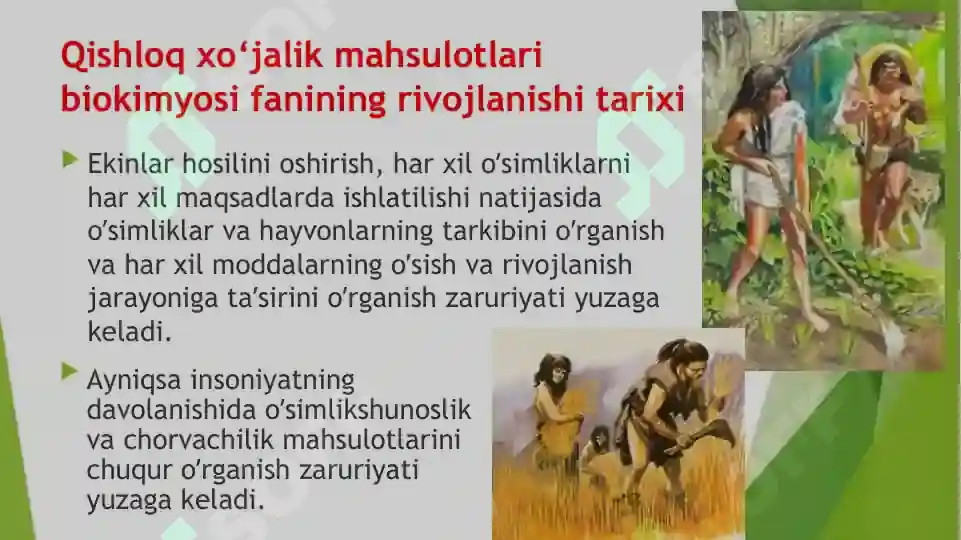 Qishloq xo‘jalik mahsulotlari biokimyosi fanining rivojlanishi tarixi

Ekinlar hosilini oshirish, har xil o’simliklarni har xil maqsadlarda ishlatilishi natijasida o’simliklar va hayvonlarning tarkibini o’rganish va har xil moddalarning o’sish va rivojlanish jarayoniga ta’sirini o’rganish zaruriyati yuzaga keladi.

Ayniqsa insoniyatning davolanishida o’simlikshunoslik va chorvachilik mahsulotlarini chuqur o’rganish zaruriyati yuzaga keladi.